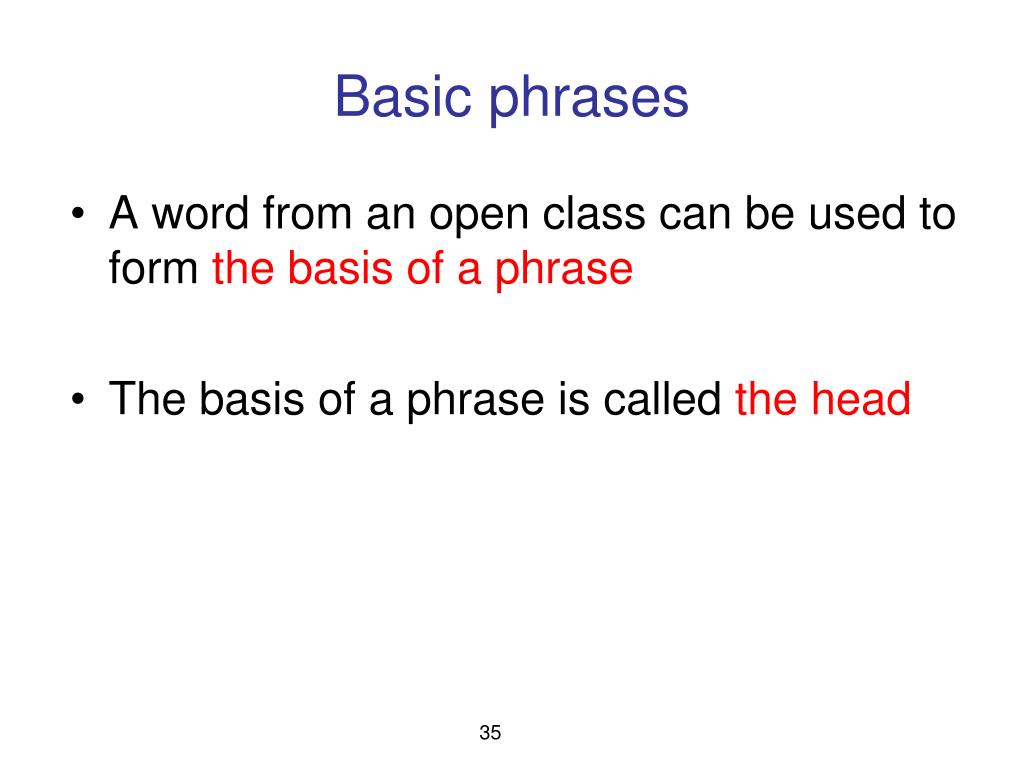 Basic phrases

• A word from an open class can be used to form the basis of a phrase

• The basis of a phrase is called the head

35